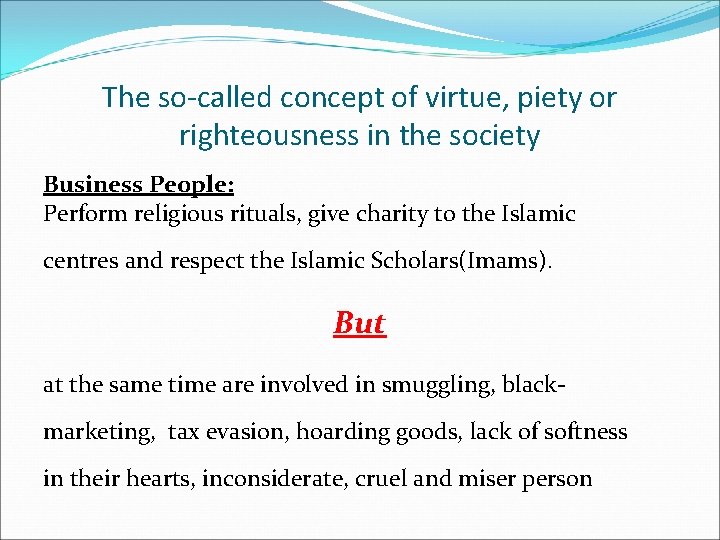 The so-called concept of virtue, piety or righteousness in the society

Business People:
Perform religious rituals, give charity to the Islamic centres and respect the Islamic Scholars(Imams).

But

at the same time are involved in smuggling, black-marketing, tax evasion, hoarding goods, lack of softness in their hearts, inconsiderate, cruel and miser person